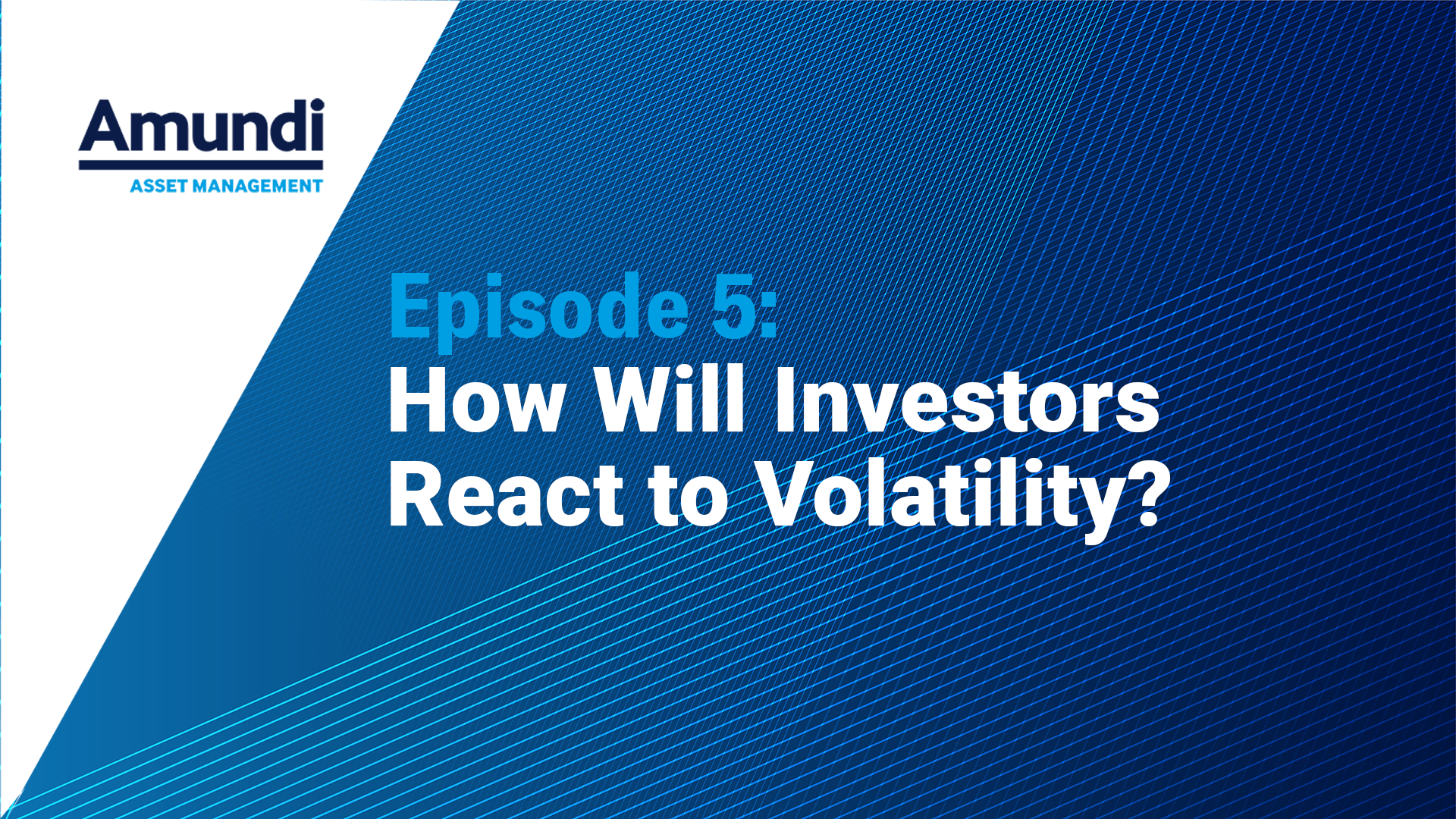 Amundi
ASSET MANAGEMENT

Episode 5:
How Will Investors React to Volatility?